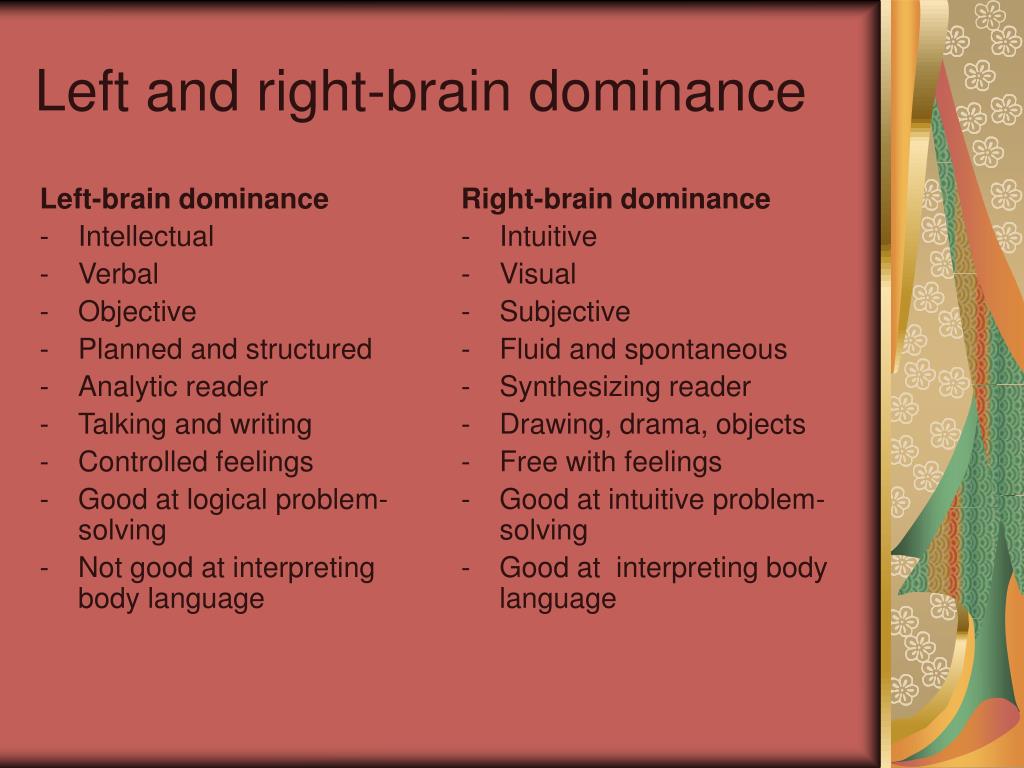 Left and right-brain dominance

Left-brain dominance
- Intellectual
- Verbal
- Objective
- Planned and structured
- Analytic reader
- Talking and writing
- Controlled feelings
- Good at logical problem-solving
- Not good at interpreting body language

Right-brain dominance
- Intuitive
- Visual
- Subjective
- Fluid and spontaneous
- Synthesizing reader
- Drawing, drama, objects
- Free with feelings
- Good at intuitive problem-solving
- Good at interpreting body language